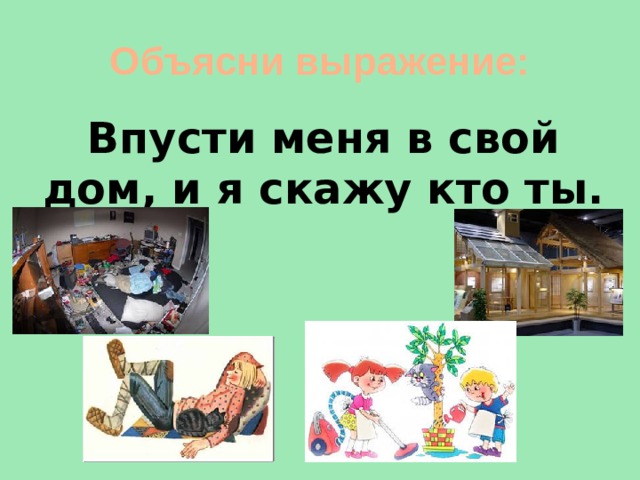 Объясни выражение:

Впусти меня в свой дом, и я скажу кто ты.